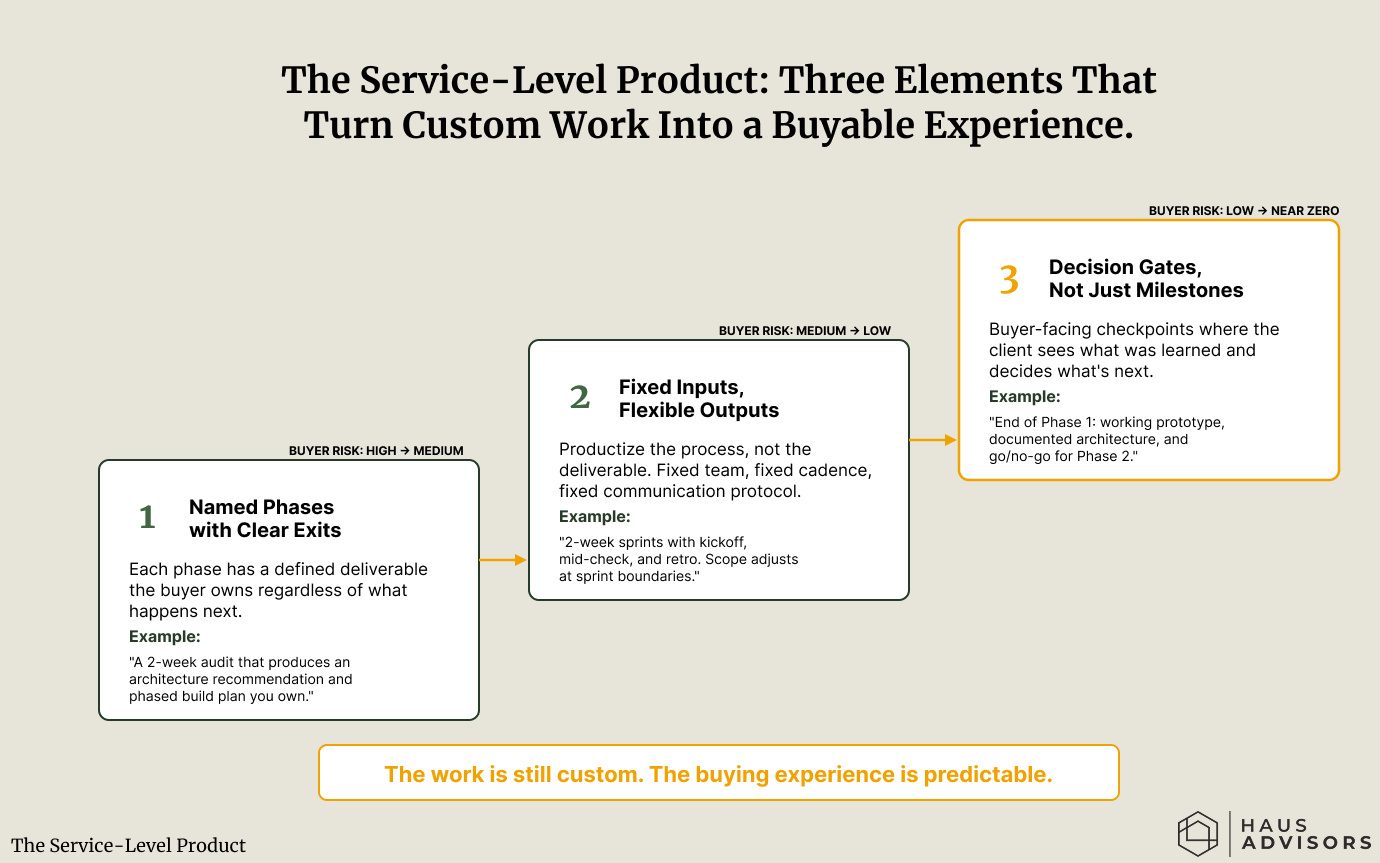 The Service-Level Product: Three Elements That Turn Custom Work Into a Buyable Experience.

BUYER RISK: HIGH → MEDIUM

1 Named Phases with Clear Exits

Each phase has a defined deliverable the buyer owns regardless of what happens next.

Example:

"A 2-week audit that produces an architecture recommendation and phased build plan you own."

BUYER RISK: MEDIUM → LOW

2 Fixed Inputs, Flexible Outputs

Productize the process, not the deliverable. Fixed team, fixed cadence, fixed communication protocol.

Example:

"2-week sprints with kickoff, mid-check, and retro. Scope adjusts at sprint boundaries."

BUYER RISK: LOW → NEAR ZERO

3 Decision Gates, Not Just Milestones

Buyer-facing checkpoints where the client sees what was learned and decides what's next.

Example:

"End of Phase 1: working prototype, documented architecture, and go/no-go for Phase 2."

The work is still custom. The buying experience is predictable.

The Service-Level Product

HAUS ADVISORS